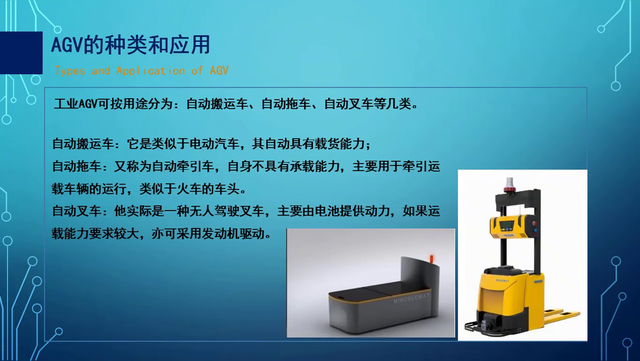 AGV的种类和应用

Types and Application of AGV

工业AGV可按用途分为：自动搬运车、自动拖车、自动叉车等几类。

自动搬运车：它是类似于电动汽车，其自动具有载货能力；

自动拖车：又称为自动牵引车，自身不具有承载能力，主要用于牵引运载车辆的运行，类似于火车的车头。

自动叉车：他实际是一种无人驾驶叉车，主要由电池提供动力，如果运载能力要求较大，亦可采用发动机驱动。

MINCOLOMAY